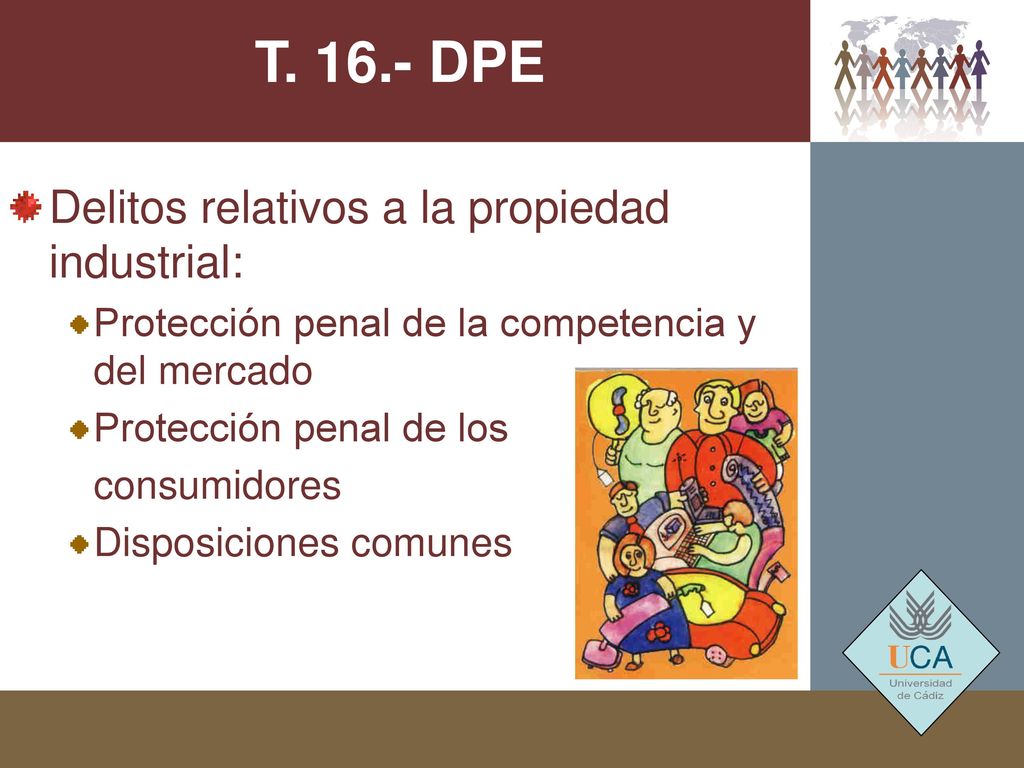 T. 16.- DPE

Delitos relativos a la propiedad industrial:

Protección penal de la competencia y del mercado

Protección penal de los consumidores

Disposiciones comunes

UCA
Universidad de Cádiz